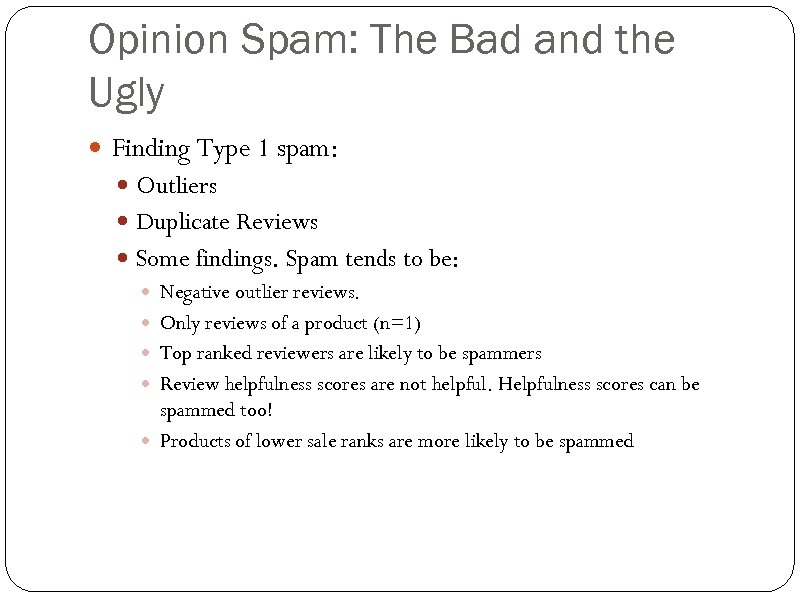 Opinion Spam: The Bad and the Ugly

Finding Type 1 spam:

Outliers

Duplicate Reviews

Some findings. Spam tends to be:

Negative outlier reviews.

Only reviews of a product (n=1)

Top ranked reviewers are likely to be spammers

Review helpfulness scores are not helpful. Helpfulness scores can be spammed too!

Products of lower sale ranks are more likely to be spammed